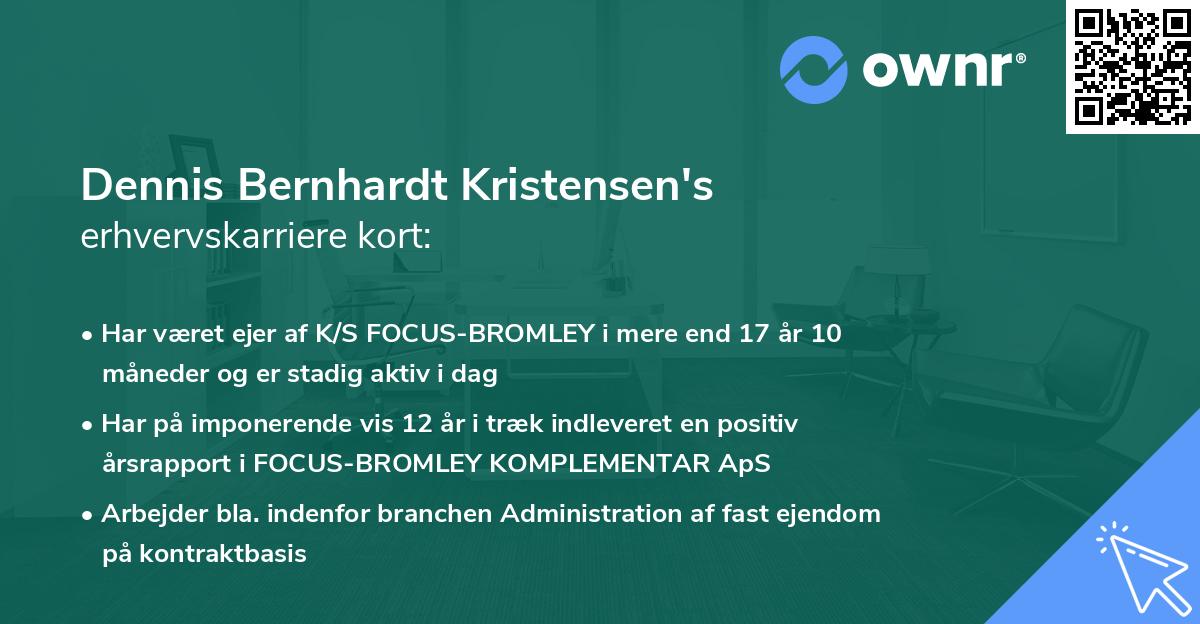 ownr®

Dennis Bernhardt Kristensen's
erhvervskarriere kort:

• Har været ejer af K/S FOCUS-BROMLEY i mere end 17 år 10 måneder og er stadig aktiv i dag

• Har på imponerende vis 12 år i træk indleveret en positiv årsrapport i FOCUS-BROMLEY KOMPLEMENTAR ApS

• Arbejder bla. indenfor branchen Administration af fast ejendom på kontraktbasis